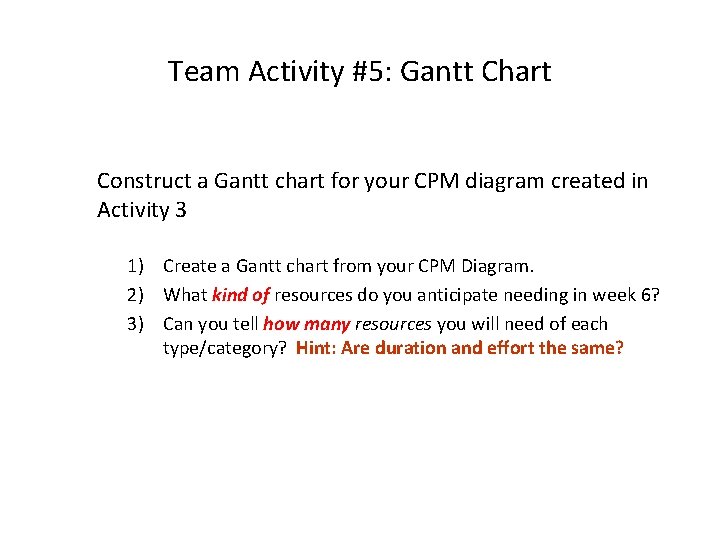 Team Activity #5: Gantt Chart

Construct a Gantt chart for your CPM diagram created in Activity 3

1) Create a Gantt chart from your CPM Diagram.
2) What kind of resources do you anticipate needing in week 6?
3) Can you tell how many resources you will need of each type/category? Hint: Are duration and effort the same?